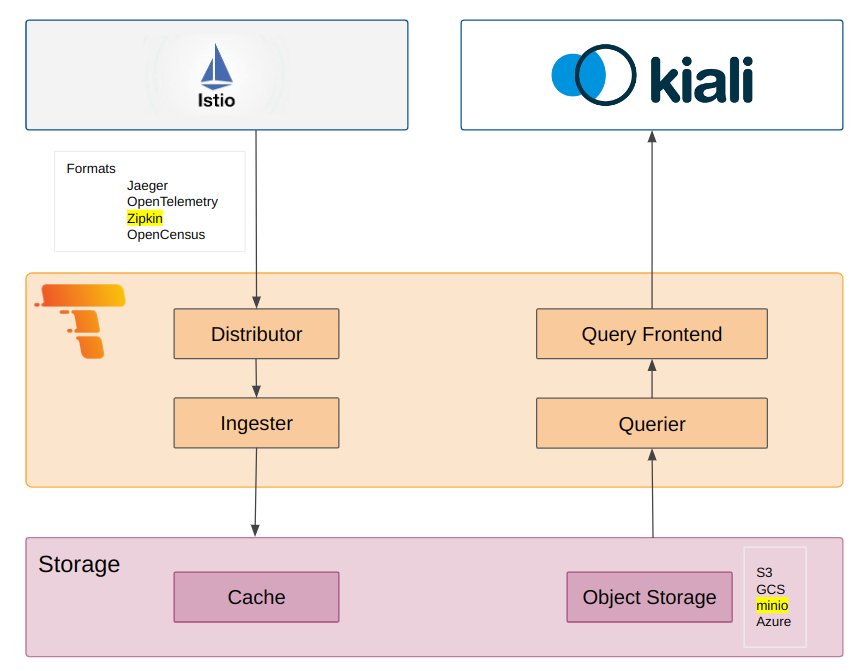 Istio

kiali

Formats
Jaeger
OpenTelemetry
Zipkin
OpenCensus

Distributor

Ingester

Query Frontend

Querier

Storage

Cache

Object Storage

S3
GCS
minio
Azure